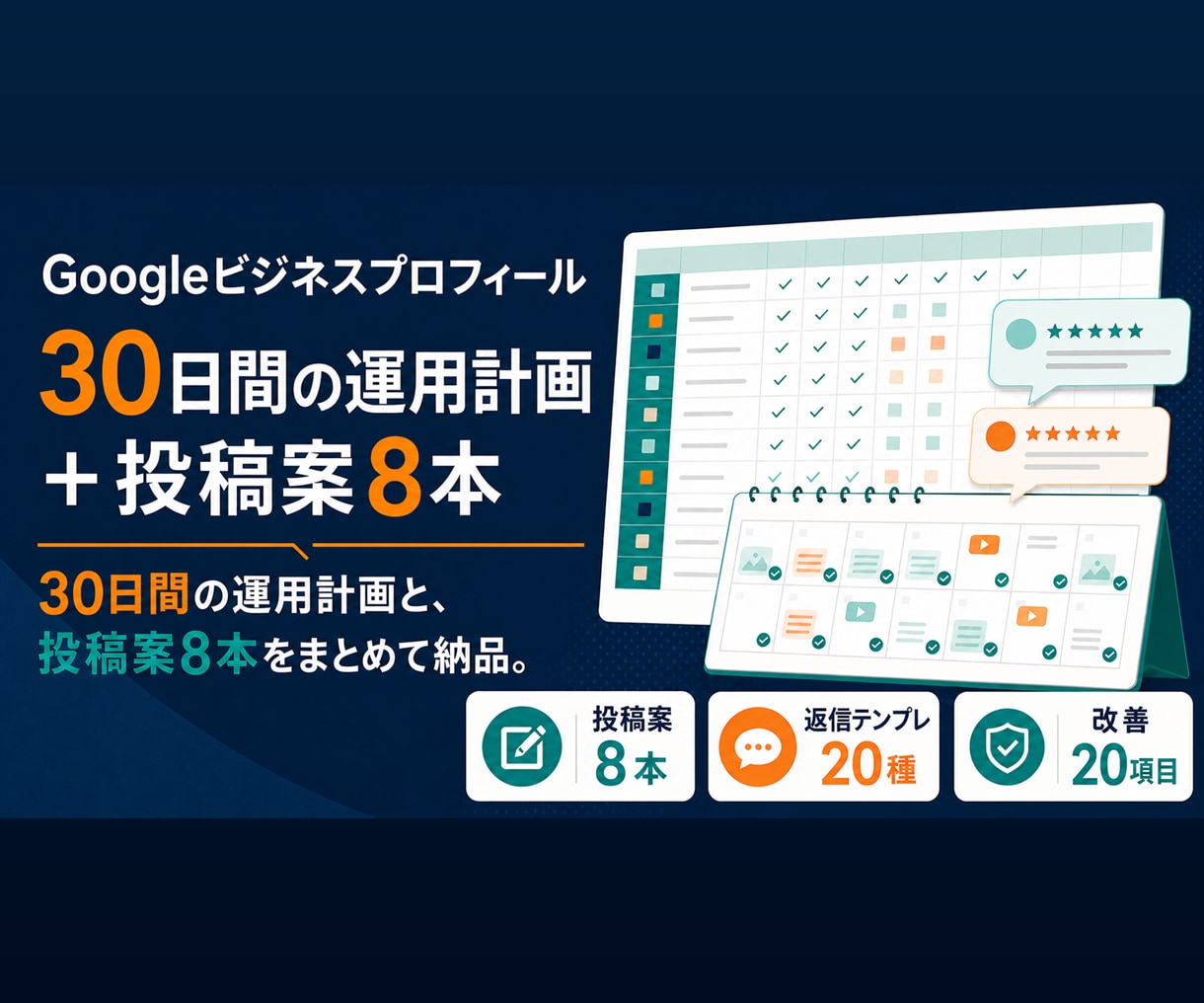 Googleビジネスプロフィール

30日間の運用計画
＋投稿案8本

30日間の運用計画と、
投稿案8本をまとめて納品。

投稿案
8本

返信テンプレ
20種

改善
20項目